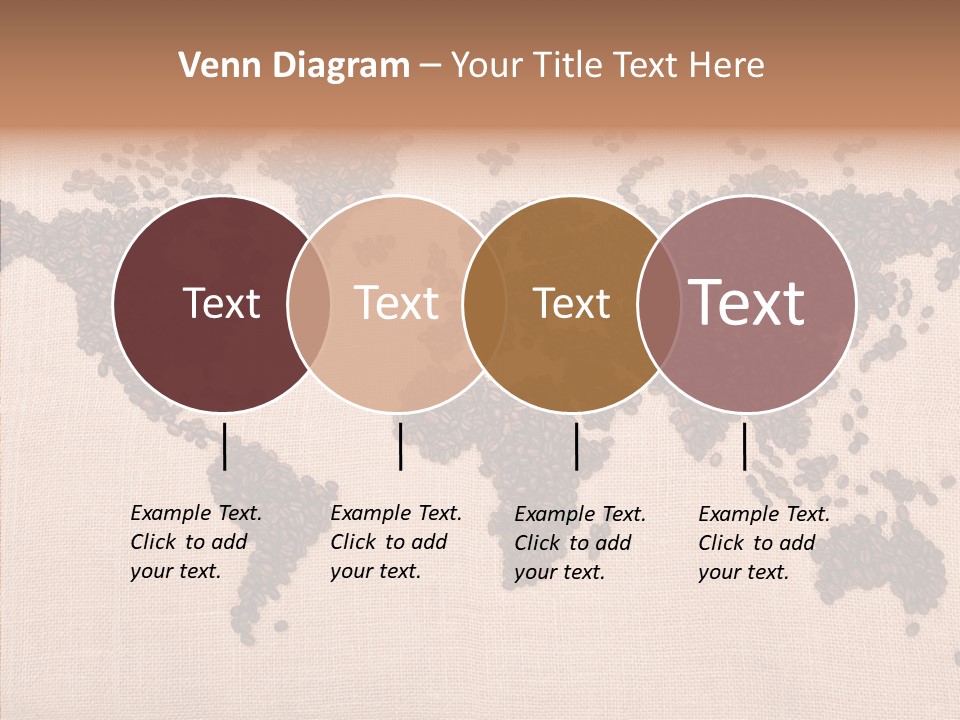 Venn Diagram – Your Title Text Here

Text

Text

Text

Text

Example Text. Click to add your text.

Example Text. Click to add your text.

Example Text. Click to add your text.

Example Text. Click to add your text.